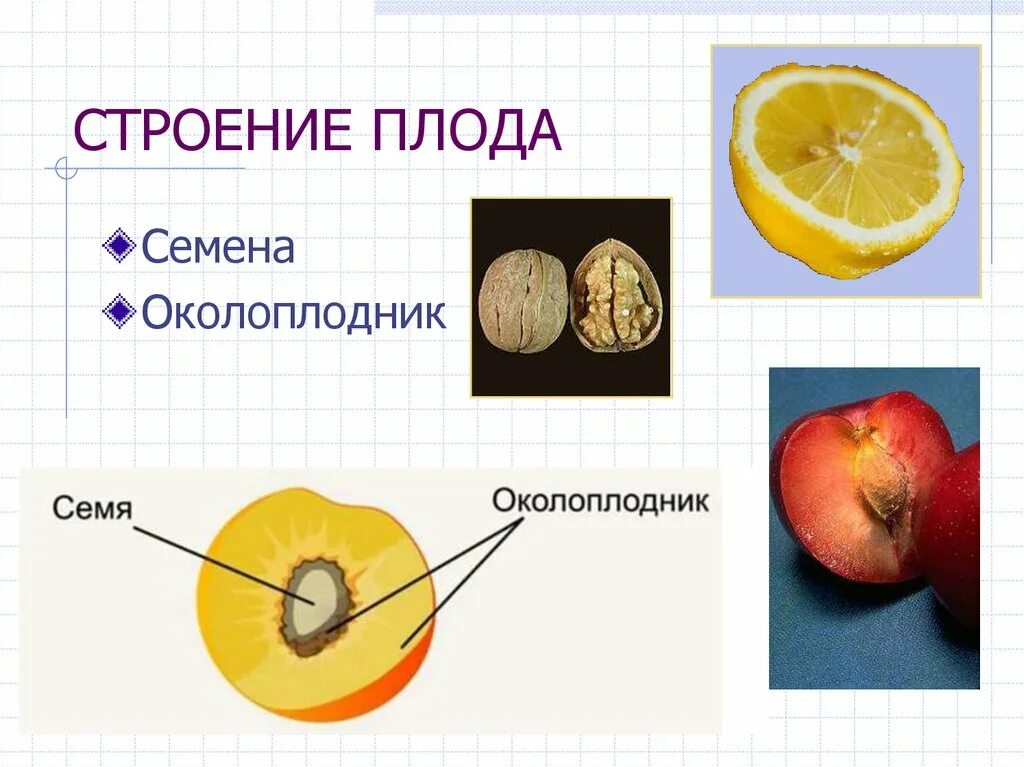 СТРОЕНИЕ ПЛОДА

Семена

Околоплодник

Семя

Околоплодник